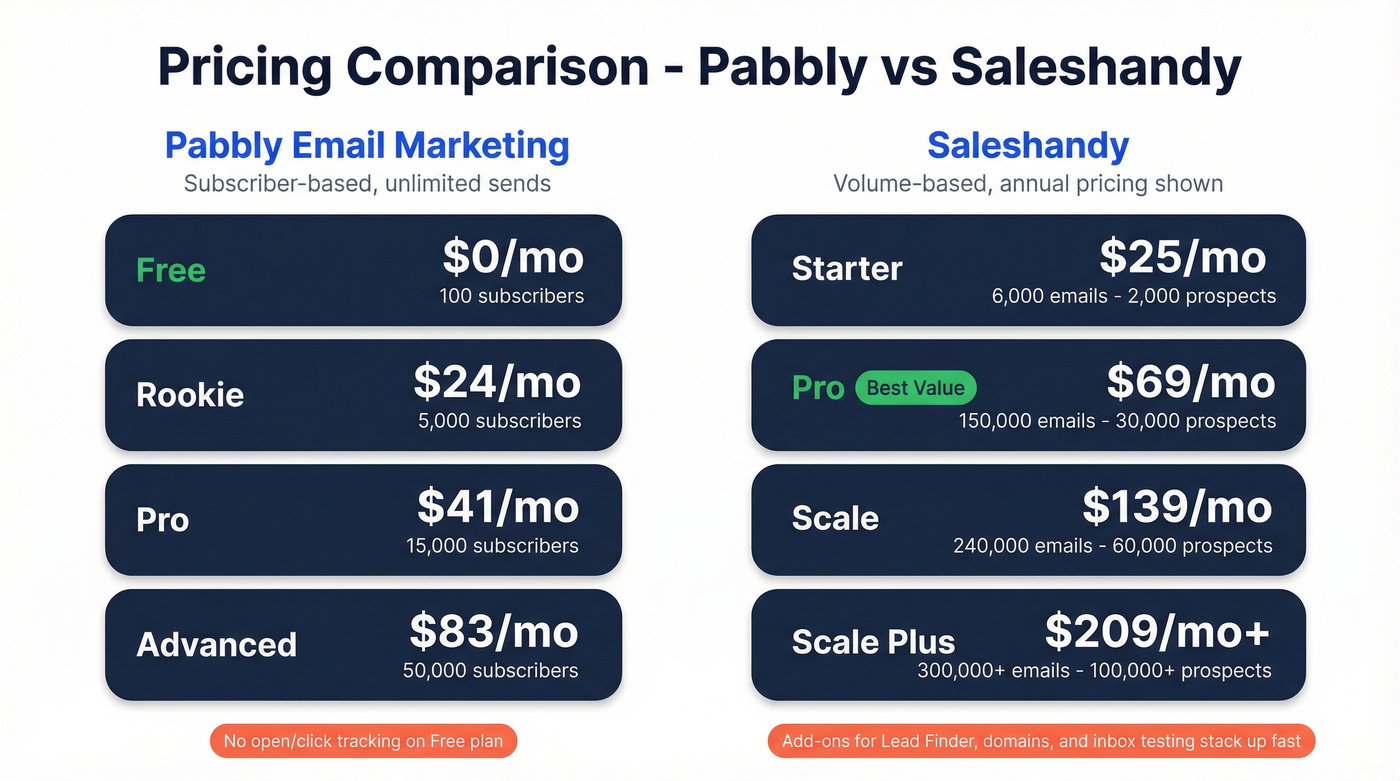 Pricing Comparison - Pabbly vs Saleshandy

Pabbly Email Marketing
Subscriber-based, unlimited sends

Free $0/mo
100 subscribers

Rookie $24/mo
5,000 subscribers

Pro $41/mo
15,000 subscribers

Advanced $83/mo
50,000 subscribers

No open/click tracking on Free plan

Saleshandy
Volume-based, annual pricing shown

Starter $25/mo
6,000 emails - 2,000 prospects

Pro Best Value $69/mo
150,000 emails - 30,000 prospects

Scale $139/mo
240,000 emails - 60,000 prospects

Scale Plus $209/mo+
300,000+ emails - 100,000+ prospects

Add-ons for Lead Finder, domains, and inbox testing stack up fast